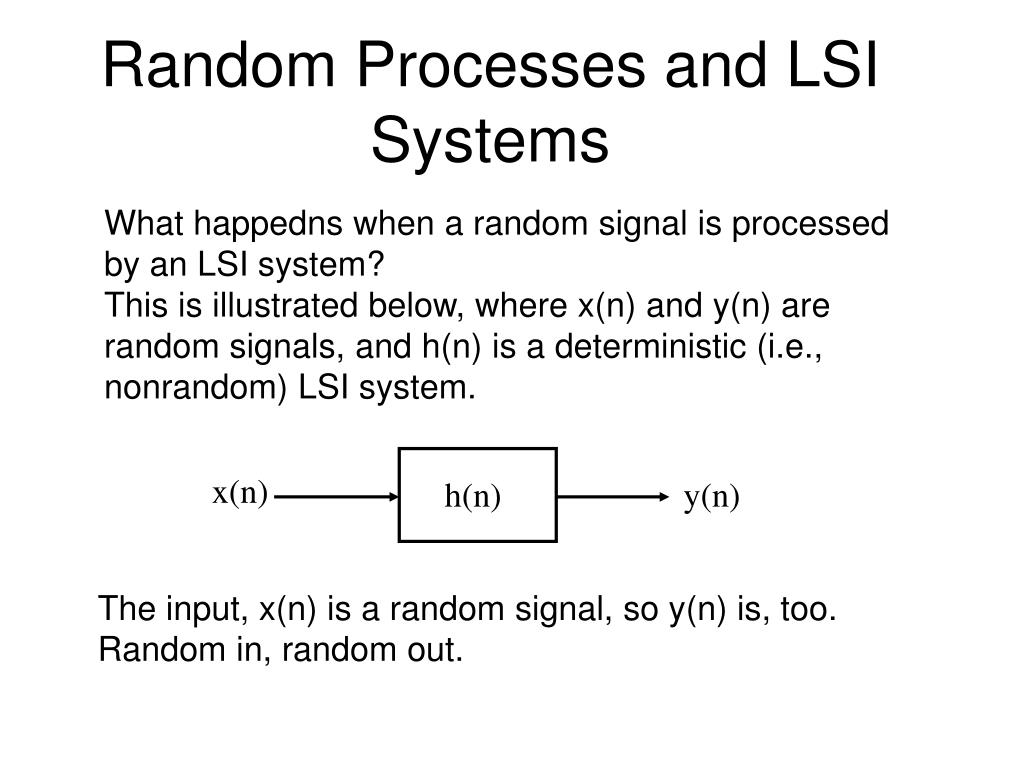 Random Processes and LSI Systems

What happedns when a random signal is processed by an LSI system?
This is illustrated below, where x(n) and y(n) are random signals, and h(n) is a deterministic (i.e., nonrandom) LSI system.

x(n)

h(n)

y(n)

The input, x(n) is a random signal, so y(n) is, too.
Random in, random out.